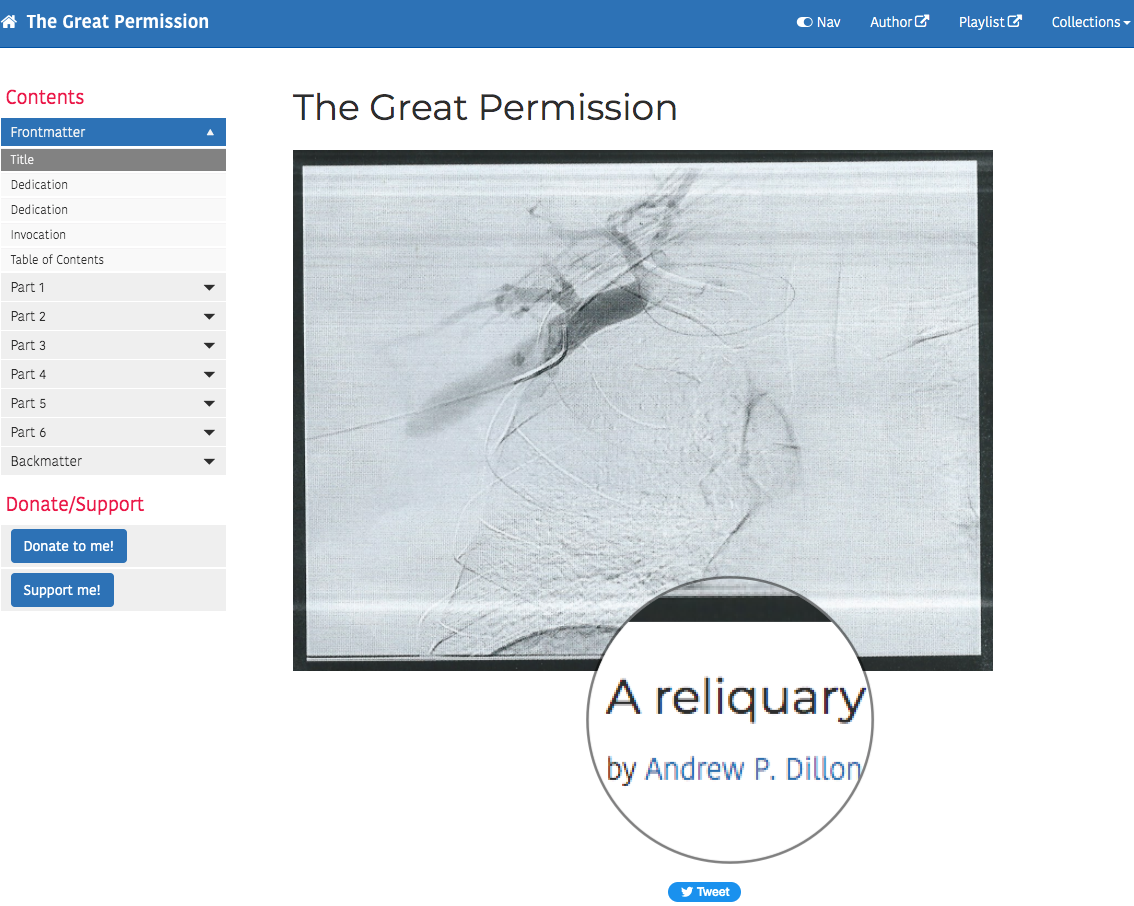 The Great Permission

Nav Author Playlist Collections

Contents

Frontmatter

Title
Dedication
Dedication
Invocation
Table of Contents
Part 1
Part 2
Part 3
Part 4
Part 5
Part 6
Backmatter

Donate/Support

Donate to me!

Support me!

The Great Permission

A reliquary

by Andrew P. Dillon

Tweet